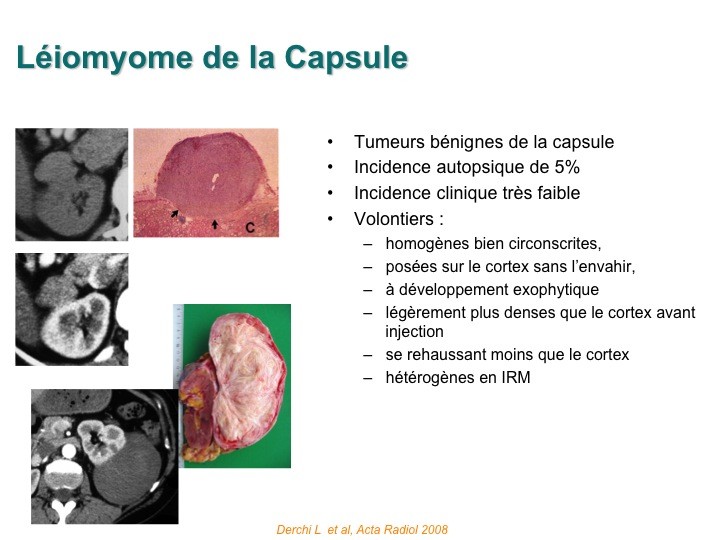 Léiomyome de la Capsule

C

• Tumeurs bénignes de la capsule
• Incidence autopsique de 5%
• Incidence clinique très faible
• Volontiers :
– homogènes bien circonscrites,
– posées sur le cortex sans l'envahir,
– à développement exophytique
– légèrement plus denses que le cortex avant injection
– se rehaussant moins que le cortex
– hétérogènes en IRM

Derchi L. et al, Acta Radiol 2008